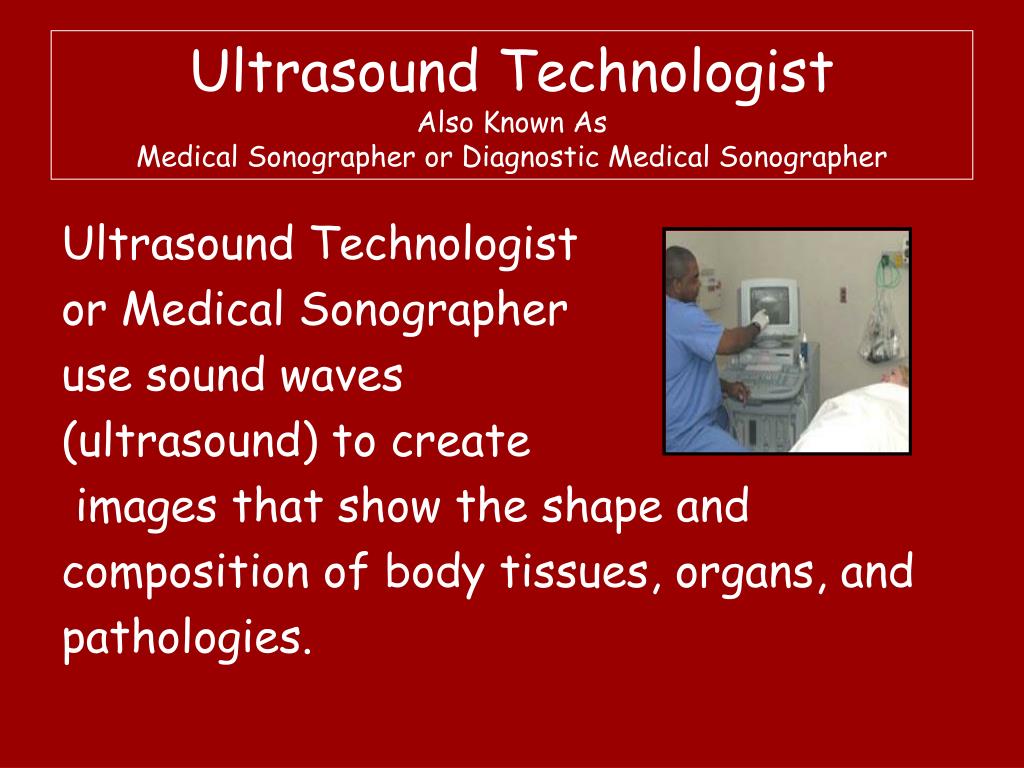 Ultrasound Technologist
Also Known As
Medical Sonographer or Diagnostic Medical Sonographer

Ultrasound Technologist or Medical Sonographer use sound waves (ultrasound) to create images that show the shape and composition of body tissues, organs, and pathologies.